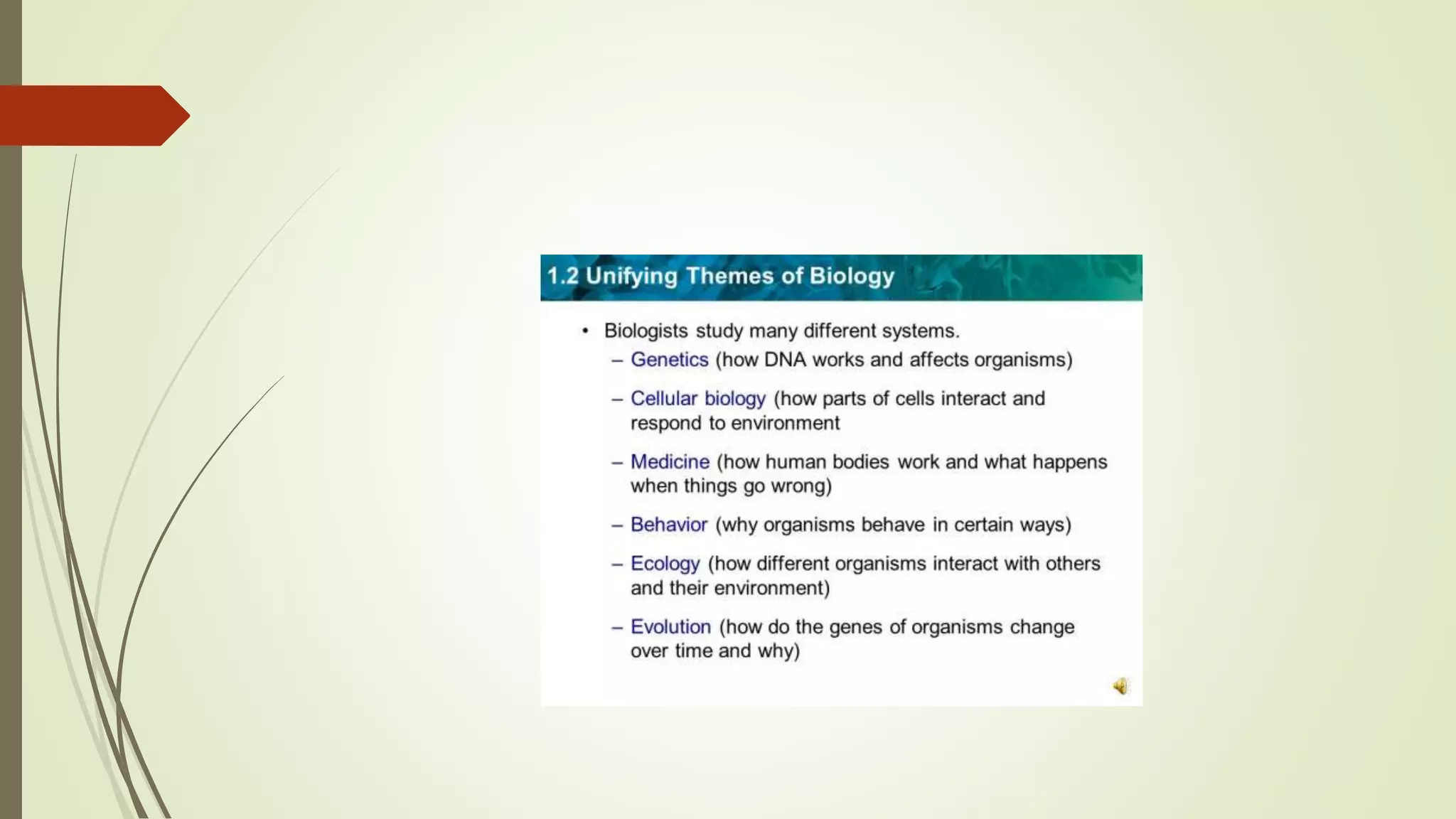 1.2 Unifying Themes of Biology

• Biologists study many different systems.
– Genetics (how DNA works and affects organisms)
– Cellular biology (how parts of cells interact and respond to environment
– Medicine (how human bodies work and what happens when things go wrong)
– Behavior (why organisms behave in certain ways)
– Ecology (how different organisms interact with others and their environment)
– Evolution (how do the genes of organisms change over time and why)